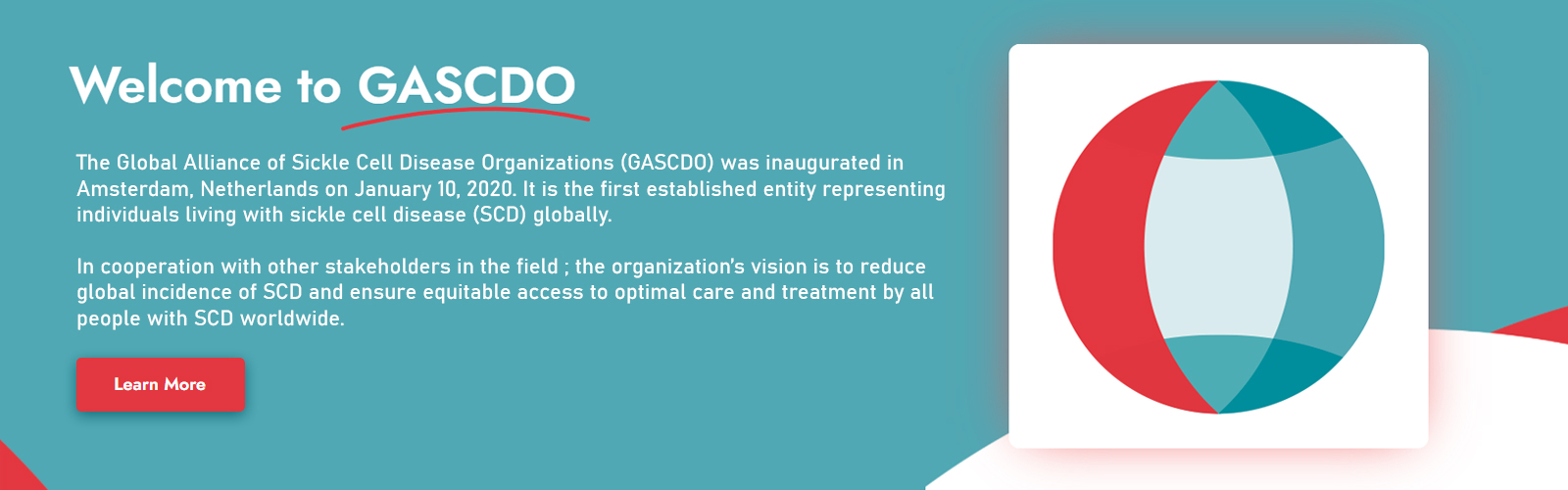 Welcome to GASCDO

The Global Alliance of Sickle Cell Disease Organizations (GASCDO) was inaugurated in Amsterdam, Netherlands on January 10, 2020. It is the first established entity representing individuals living with sickle cell disease (SCD) globally.

In cooperation with other stakeholders in the field ; the organization's vision is to reduce global incidence of SCD and ensure equitable access to optimal care and treatment by all people with SCD worldwide.

Learn More